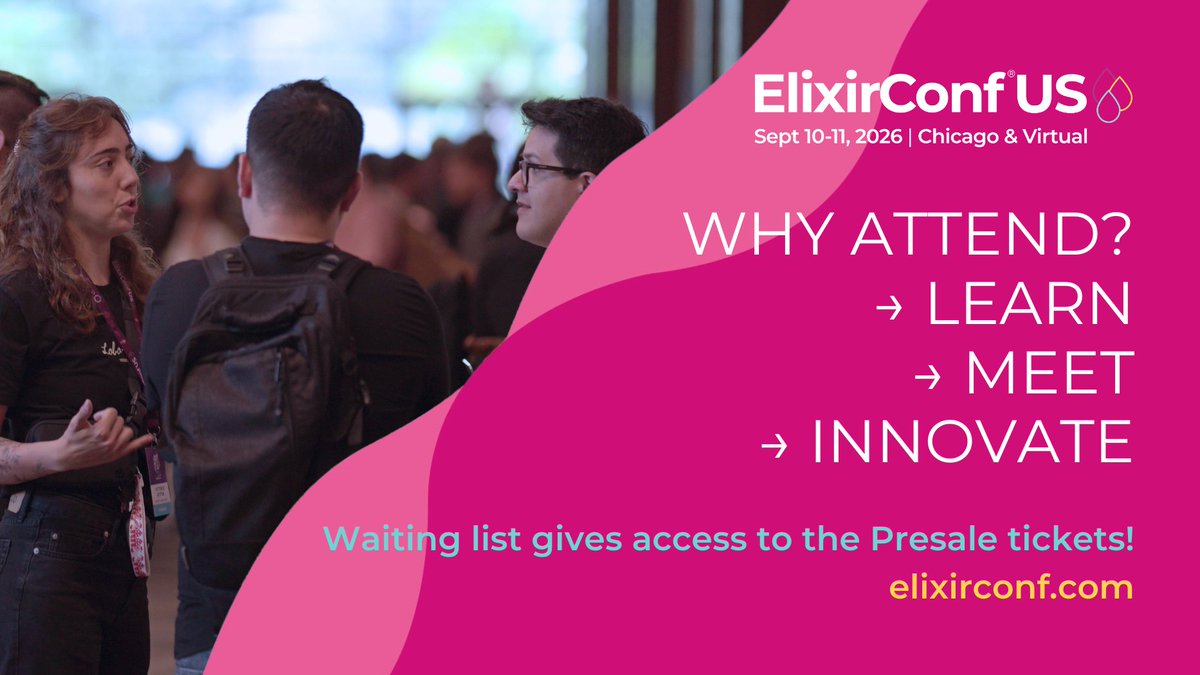 ElixirConf® US
Sept 10-11, 2026 | Chicago & Virtual

WHY ATTEND?
→ LEARN
→ MEET
→ INNOVATE

Waiting list gives access to the Presale tickets!
elixirconf.com